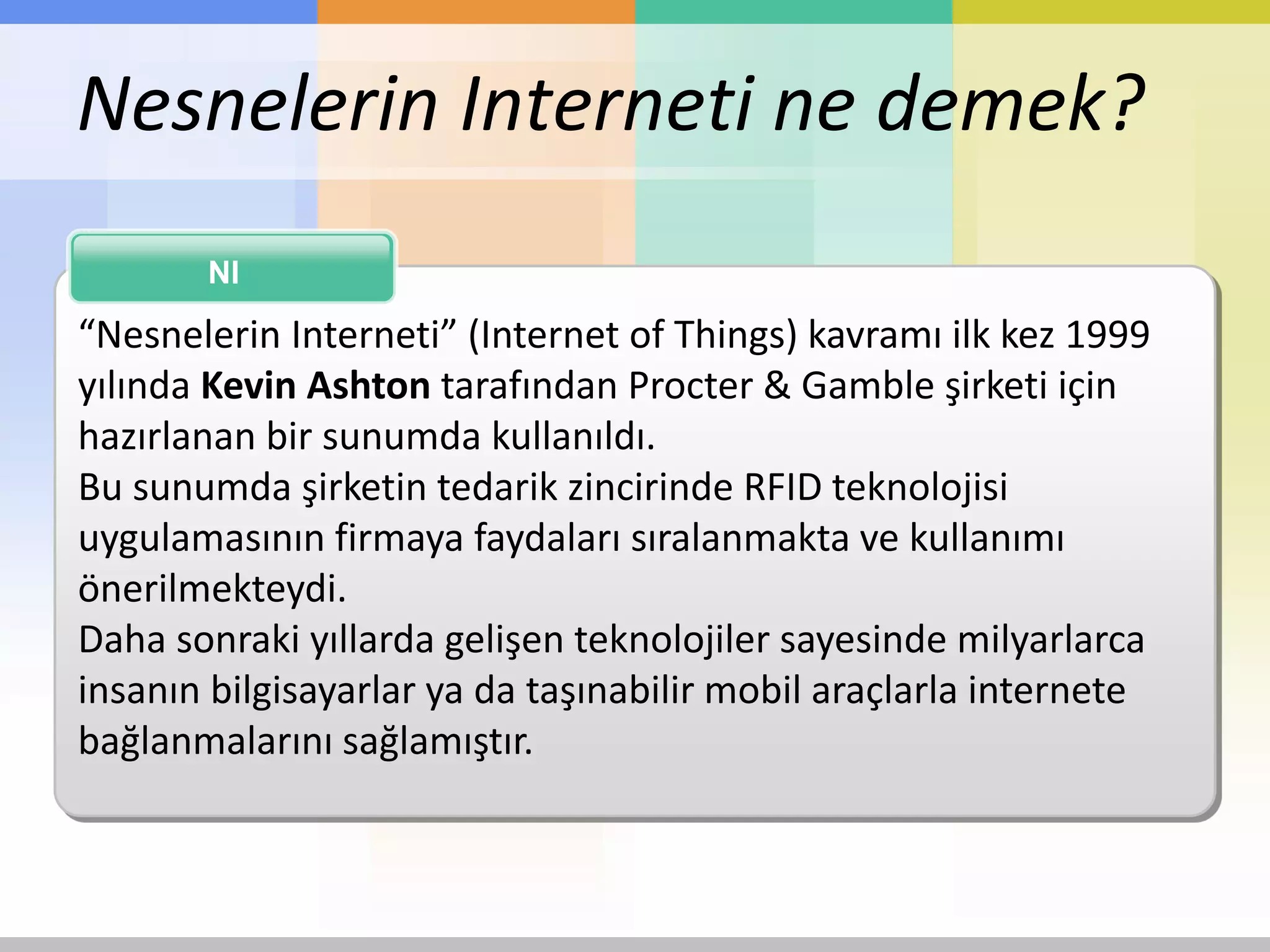 Nesnelerin Interneti ne demek?

NI

“Nesnelerin Interneti” (Internet of Things) kavramı ilk kez 1999 yılında Kevin Ashton tarafından Procter & Gamble şirketi için hazırlanan bir sunumda kullanıldı.
Bu sunumda şirketin tedarik zincirinde RFID teknolojisi uygulamasının firmaya faydaları sıralanmakta ve kullanımı önerilmekteydi.
Daha sonraki yıllarda gelişen teknolojiler sayesinde milyarlarca insanın bilgisayarlar ya da taşınabilir mobil araçlarla internete bağlanmalarını sağlamıştır.